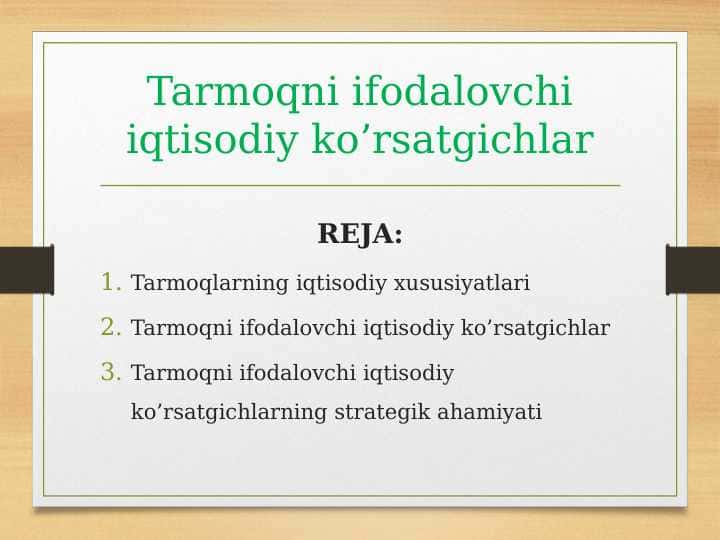 Tarmoqni ifodalovchi iqtisodiy ko’rsatgichlar

REJA:

1. Tarmoqlarning iqtisodiy xususiyatlari
2. Tarmoqni ifodalovchi iqtisodiy ko’rsatgichlar
3. Tarmoqni ifodalovchi iqtisodiy ko’rsatgichlarning strategik ahamiyati